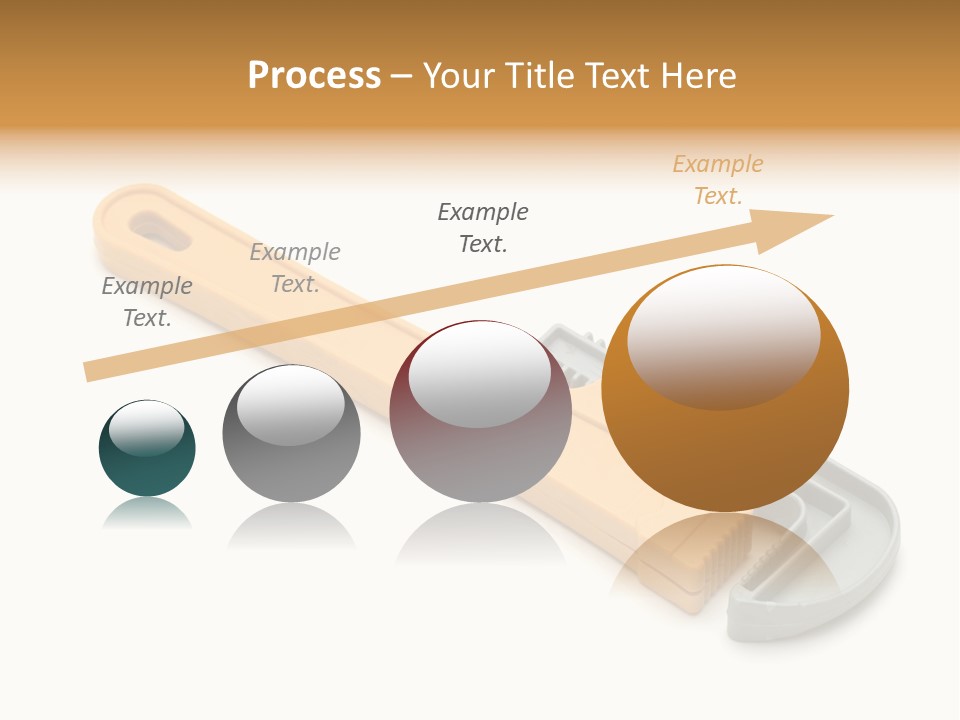 Process – Your Title Text Here

Example Text.

Example Text.

Example Text.

Example Text.